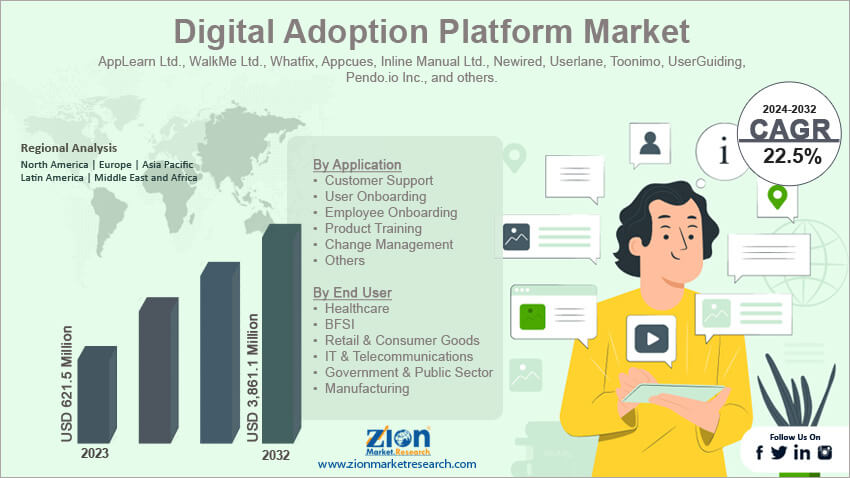 Digital Adoption Platform Market

AppLearn Ltd., WalkMe Ltd., Whatfix, Appcues, Inline Manual Ltd., Newired, Userlane, Toonimo, UserGuiding, Pendo.io Inc., and others.

2024-2032
CAGR
22.5%

Regional Analysis
North America | Europe | Asia Pacific
Latin America | Middle East and Africa

By Application
▪ Customer Support
▪ User Onboarding
▪ Employee Onboarding
▪ Product Training
▪ Change Management
▪ Others

By End User
▪ Healthcare
▪ BFSI
▪ Retail & Consumer Goods
▪ IT & Telecommunications
▪ Government & Public Sector
▪ Manufacturing

USD 621.5 Million
2023

USD 3,861.1 Million
2032

Zion Market.Research
www.zionmarketresearch.com

Follow Us On